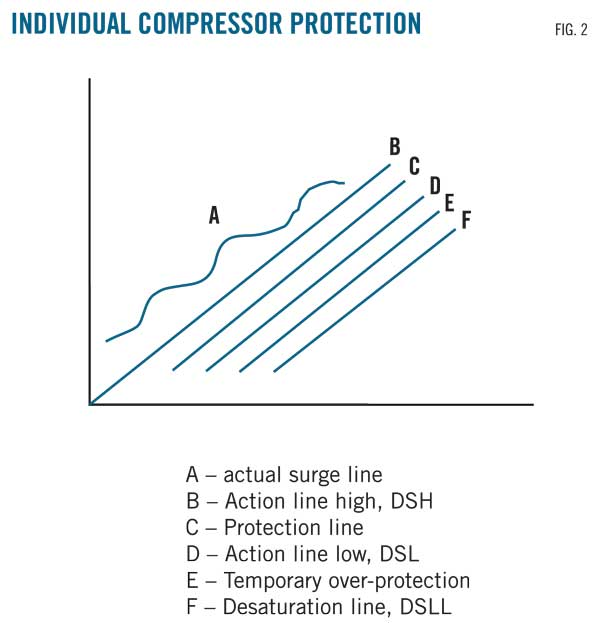 INDIVIDUAL COMPRESSOR PROTECTION

FIG. 2

A

B

C

D

E

F

A – actual surge line
B – Action line high, DSH
C – Protection line
D – Action line low, DSL
E – Temporary over-protection
F – Desaturation line, DSLL